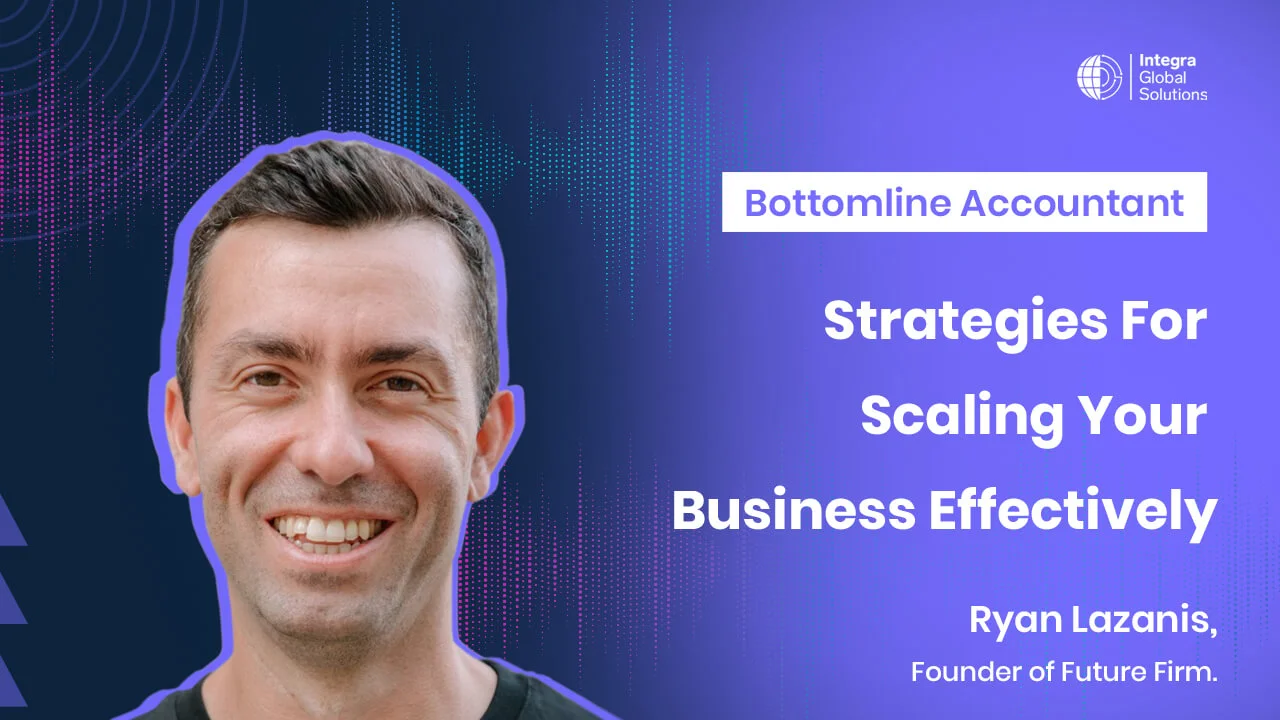 Integra Global Solutions

Bottomline Accountant

Strategies For Scaling Your Business Effectively

Ryan Lazanis,
Founder of Future Firm.